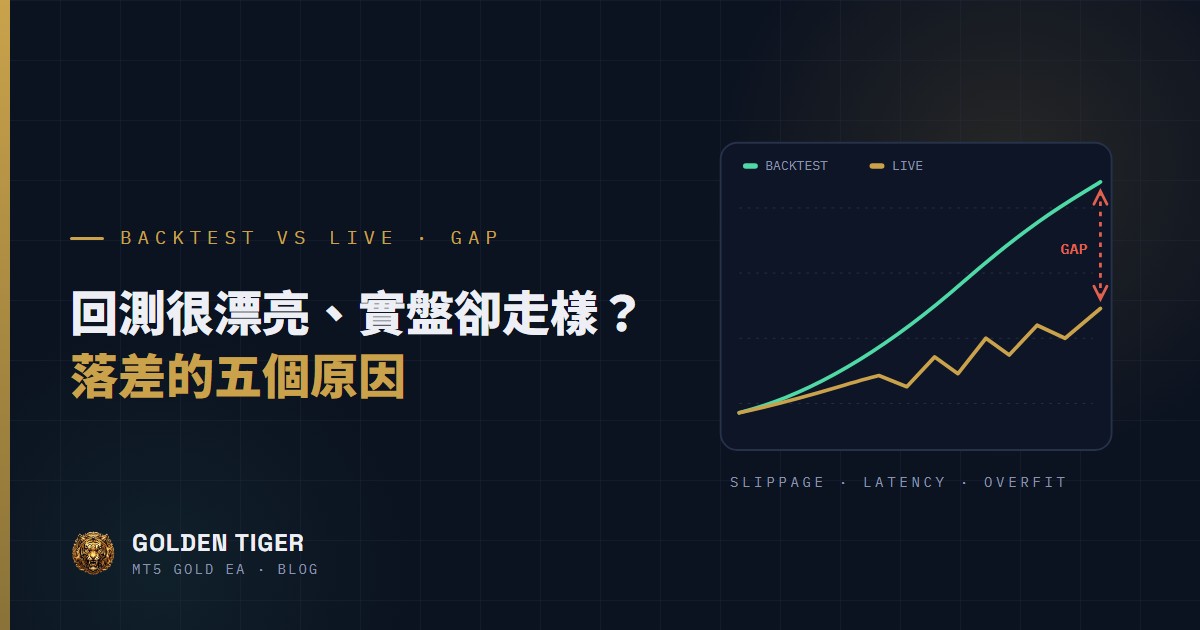 BACKTEST VS LIVE · GAP

回測很漂亮、實盤卻走樣？
落差的五個原因

BACKTEST LIVE

GAP

SLIPPAGE · LATENCY · OVERFIT

GOLDEN TIGER
MT5 GOLD EA · BLOG